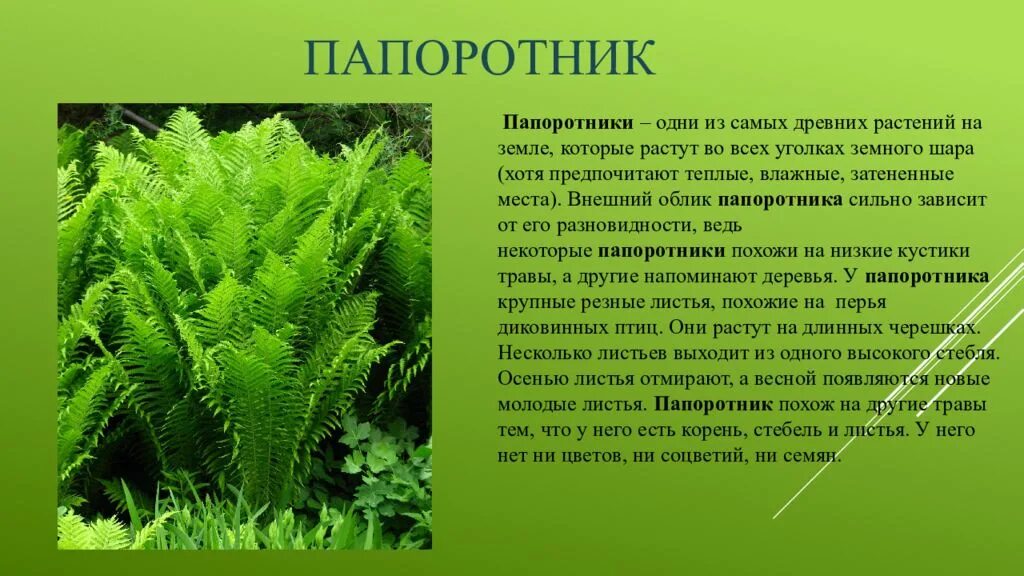 ПАПОРОТНИК

Папоротники – одни из самых древних растений на земле, которые растут во всех уголках земного шара (хотя предпочитают теплые, влажные, затененные места). Внешний облик папоротника сильно зависит от его разновидности, ведь некоторые папоротники похожи на низкие кустики травы, а другие напоминают деревья. У папоротника крупные резные листья, похожие на перья диковинных птиц. Они растут на длинных черешках. Несколько листьев выходит из одного высокого стебля. Осенью листья отмирают, а весной появляются новые молодые листья. Папоротник похож на другие травы тем, что у него есть корень, стебель и листья. У него нет ни цветов, ни соцветий, ни семян.